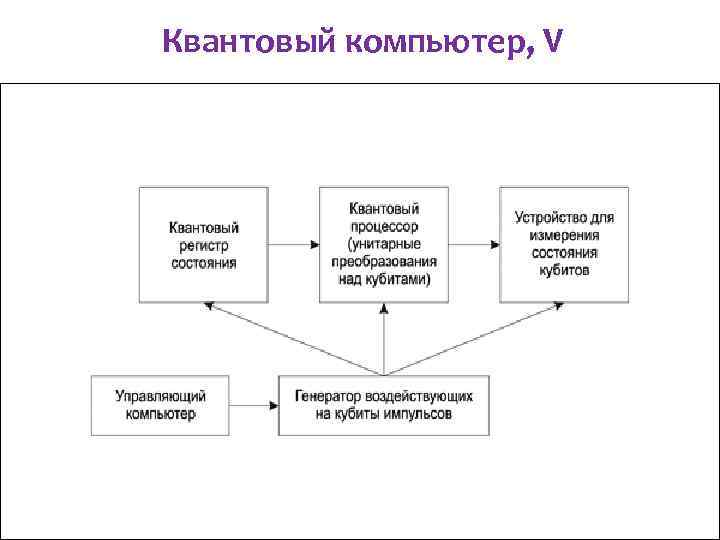 Квантовый компьютер, V

Квантовый регистр состояния

Квантовый процессор (унитарные преобразования над кубитами)

Устройство для измерения состояния кубитов

Управляющий компьютер

Генератор воздействующих на кубиты импульсов